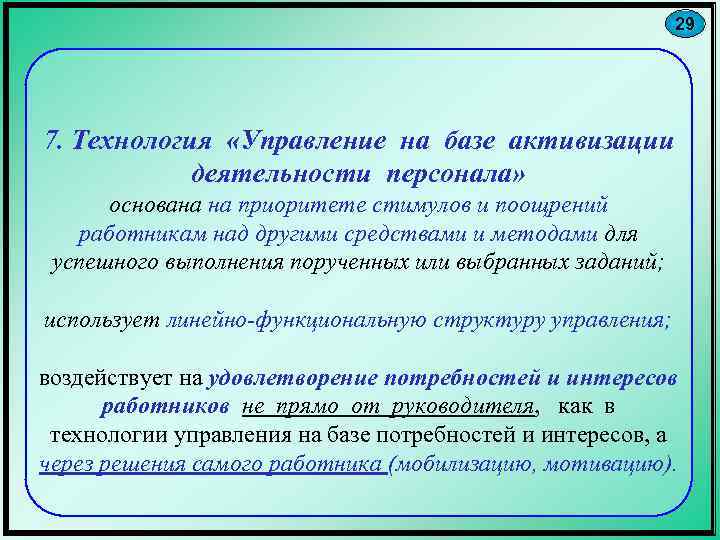 29

7. Технология «Управление на базе активизации деятельности персонала»
основана на приоритете стимулов и поощрений работникам над другими средствами и методами для успешного выполнения порученных или выбранных заданий;

использует линейно-функциональную структуру управления;

воздействует на удовлетворение потребностей и интересов работников не прямо от руководителя, как в технологии управления на базе потребностей и интересов, а через решения самого работника (мобилизацию, мотивацию).